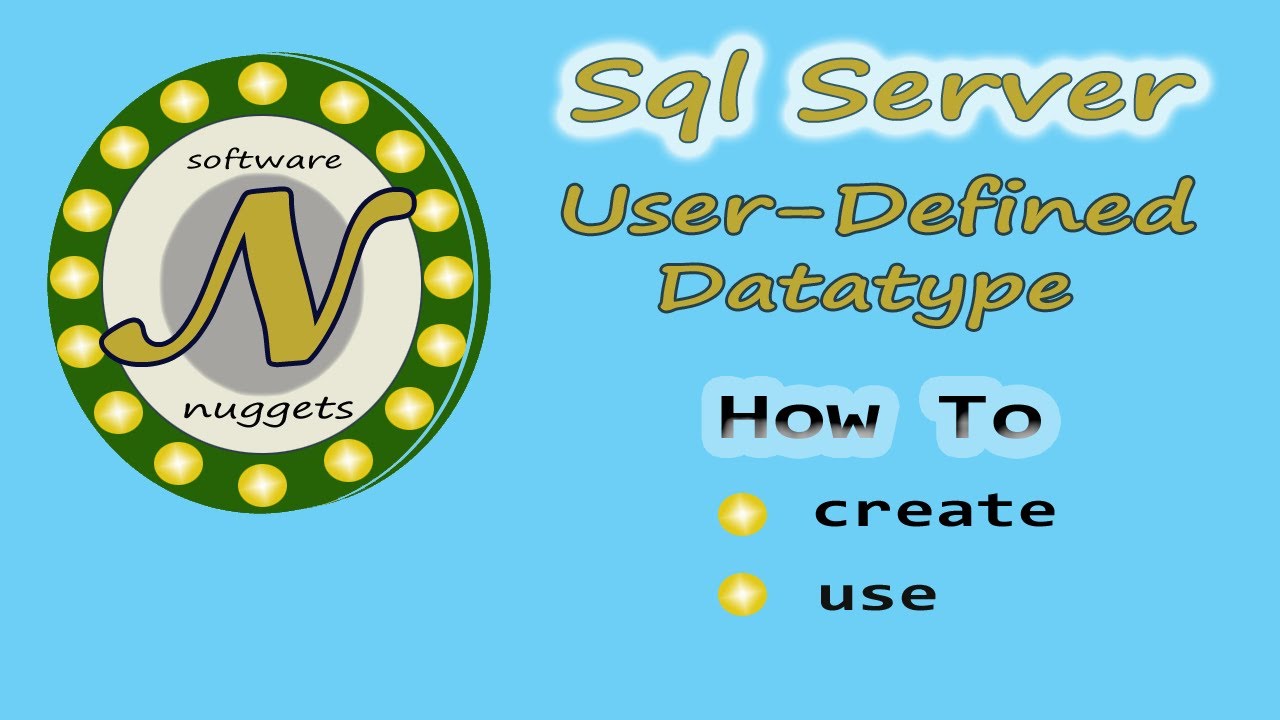 software
N
nuggets

Sql Server
User-Defined Datatype

How To
create
use